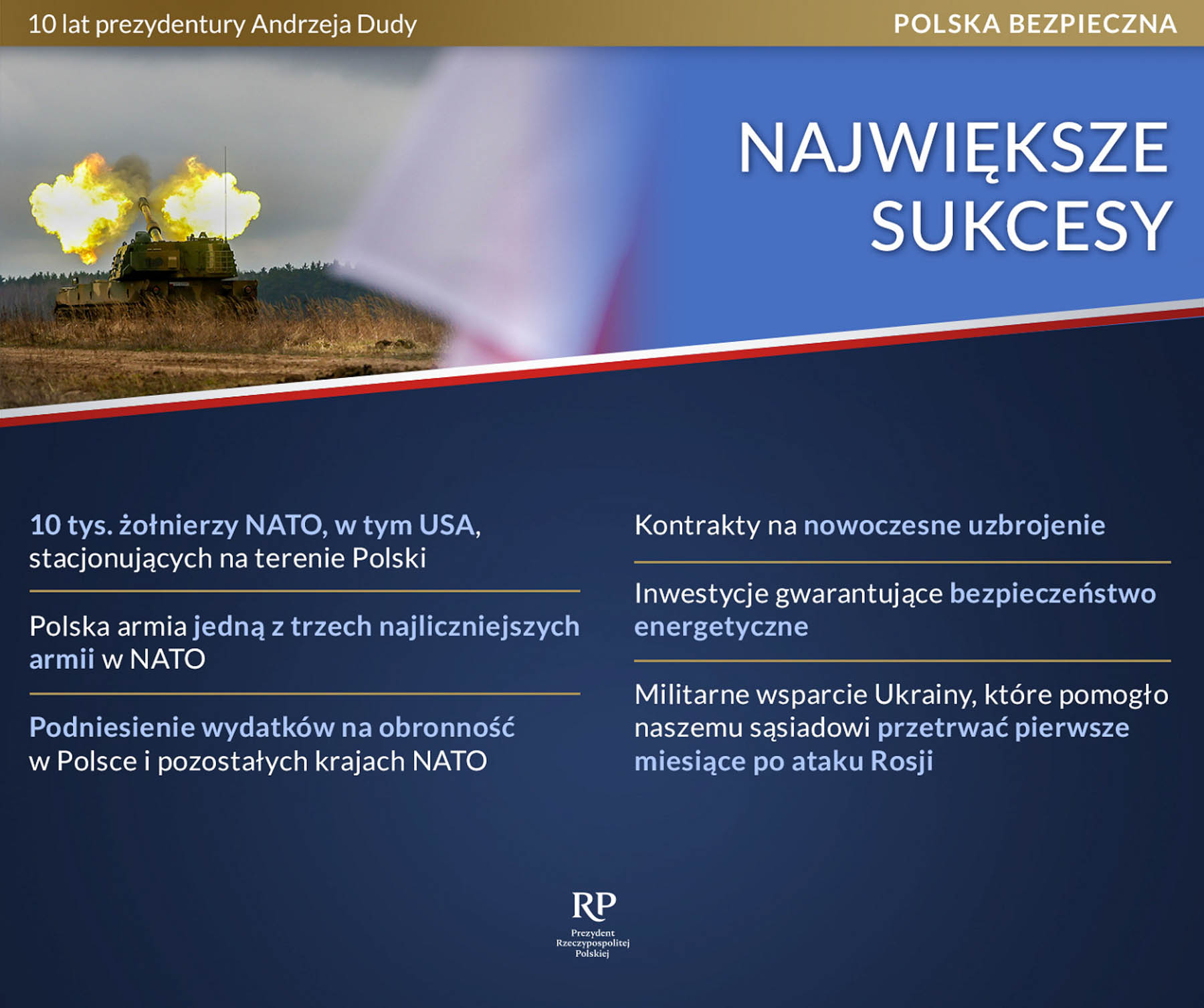 10 lat prezydentury Andrzeja Dudy

POLSKA BEZPIECZNA

NAJWIĘKSZE SUKCESY

10 tys. żołnierzy NATO, w tym USA, stacjonujących na terenie Polski

Polska armia jedną z trzech najliczniejszych armii w NATO

Podniesienie wydatków na obronność w Polsce i pozostałych krajach NATO

Kontrakty na nowoczesne uzbrojenie

Inwestycje gwarantujące bezpieczeństwo energetyczne

Militarne wsparcie Ukrainy, które pomogło naszemu sąsiadowi przetrwać pierwsze miesiące po ataku Rosji

RP
Prezydent Rzeczypospolitej Polskiej